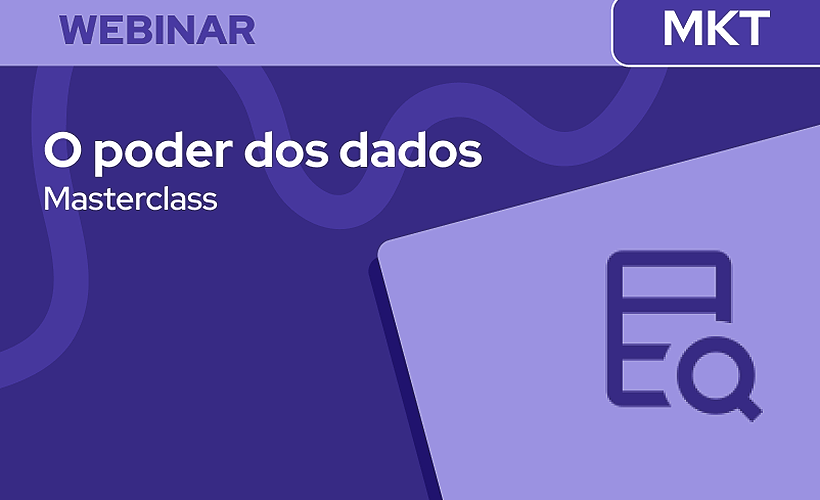 WEBINAR

MKT

O poder dos dados

Masterclass